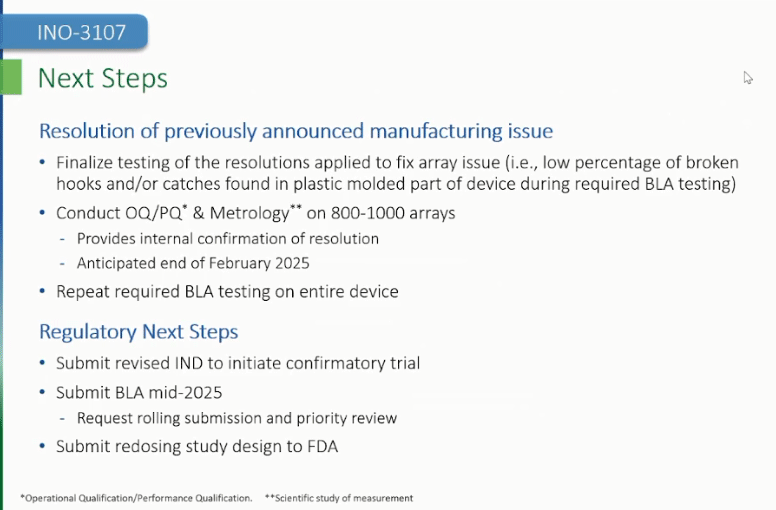 INO-3107

Next Steps

Resolution of previously announced manufacturing issue

• Finalize testing of the resolutions applied to fix array issue (i.e., low percentage of broken hooks and/or catches found in plastic molded part of device during required BLA testing)
• Conduct OQ/PQ* & Metrology** on 800-1000 arrays
  - Provides internal confirmation of resolution
  - Anticipated end of February 2025
• Repeat required BLA testing on entire device

Regulatory Next Steps

• Submit revised IND to initiate confirmatory trial
• Submit BLA mid-2025
  - Request rolling submission and priority review
• Submit redosing study design to FDA

*Operational Qualification/Performance Qualification. **Scientific study of measurement